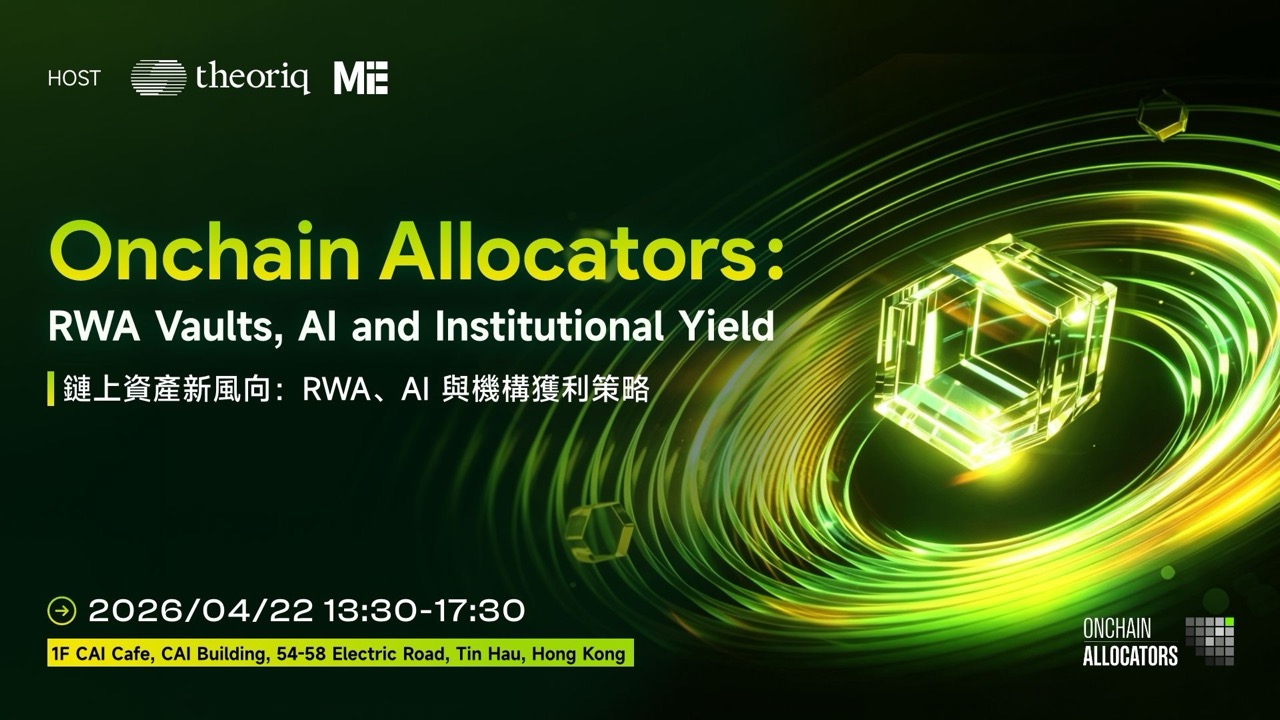 HOST theoriq ME

Onchain Allocators:

RWA Vaults, AI and Institutional Yield

鏈上資產新風向：RWA、AI 與機構獲利策略

2026/04/22 13:30-17:30

1F CAI Cafe, CAI Building, 54-58 Electric Road, Tin Hau, Hong Kong

ONCHAIN ALLOCATORS